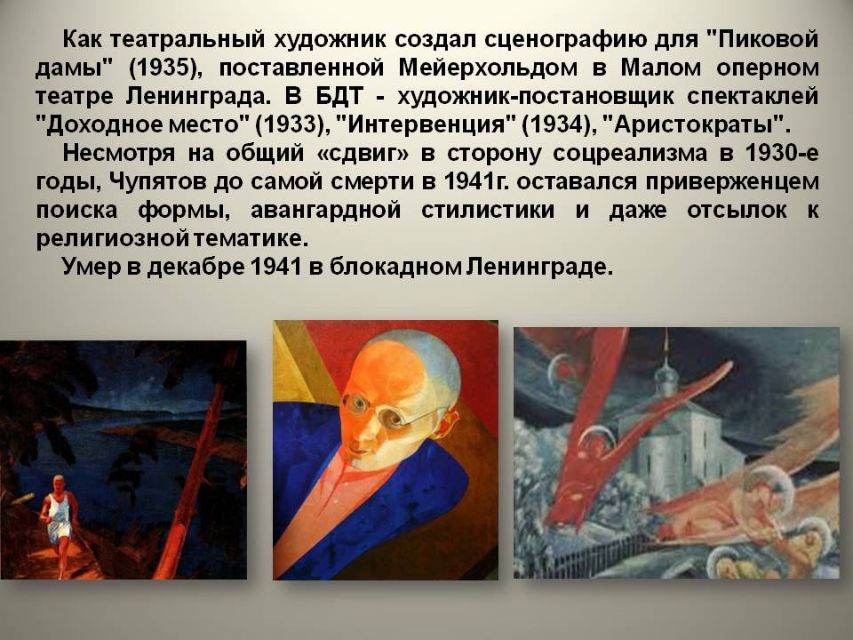 Как театральный художник создал сценографию для "Пиковой дамы" (1935), поставленной Мейерхольдом в Малом оперном театре Ленинграда. В БДТ - художник-постановщик спектаклей "Доходное место" (1933), "Интервенция" (1934), "Аристократы".

Несмотря на общий «сдвиг» в сторону соцреализма в 1930-е годы, Чупятов до самой смерти в 1941г. оставался приверженцем поиска формы, авангардной стилистики и даже отсылок к религиозной тематике.

Умер в декабре 1941 в блокадном Ленинграде.